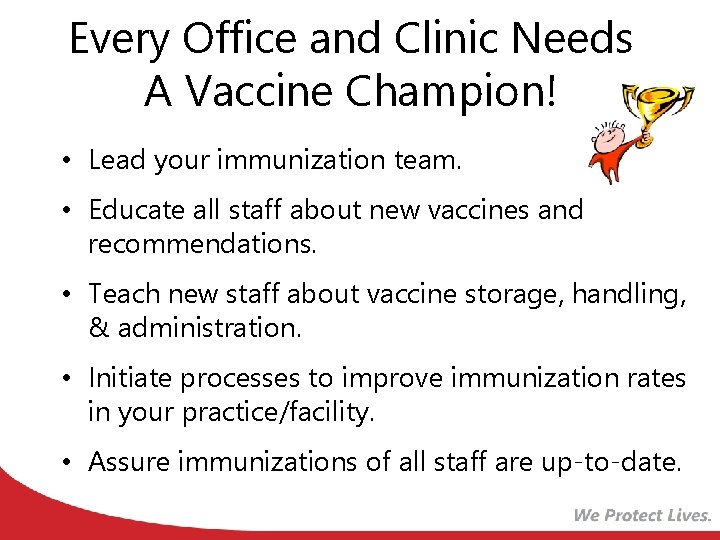 Every Office and Clinic Needs A Vaccine Champion!

• Lead your immunization team.

• Educate all staff about new vaccines and recommendations.

• Teach new staff about vaccine storage, handling, & administration.

• Initiate processes to improve immunization rates in your practice/facility.

• Assure immunizations of all staff are up-to-date.

We Protect Lives.